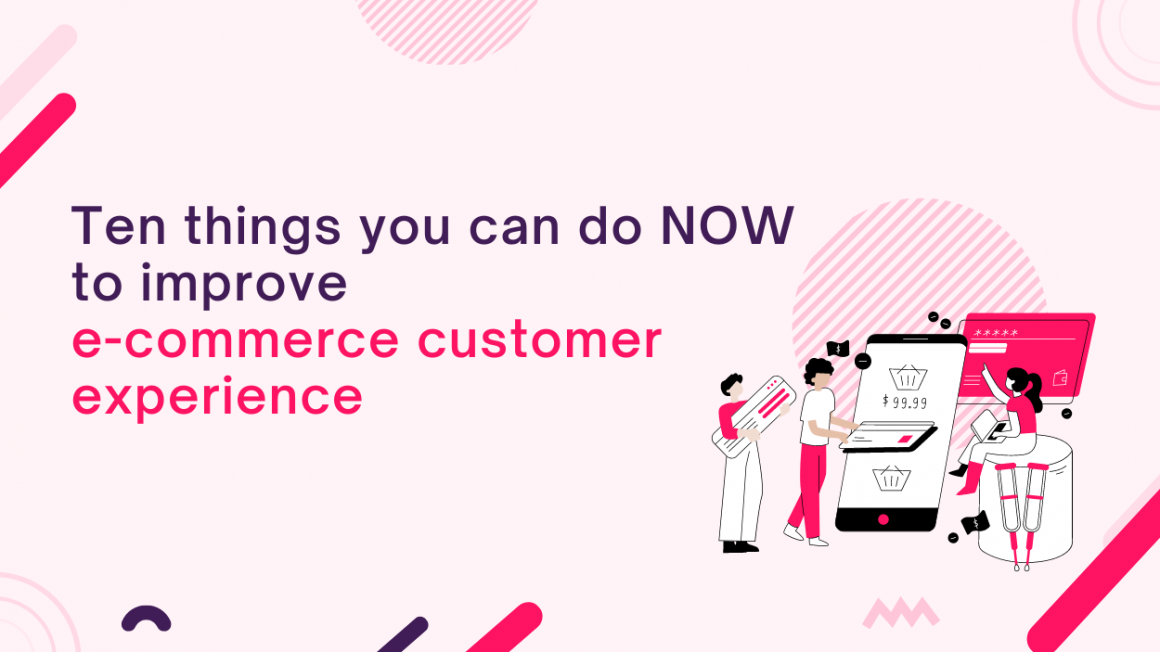 Ten things you can do NOW to improve e-commerce customer experience

$99.99

*****